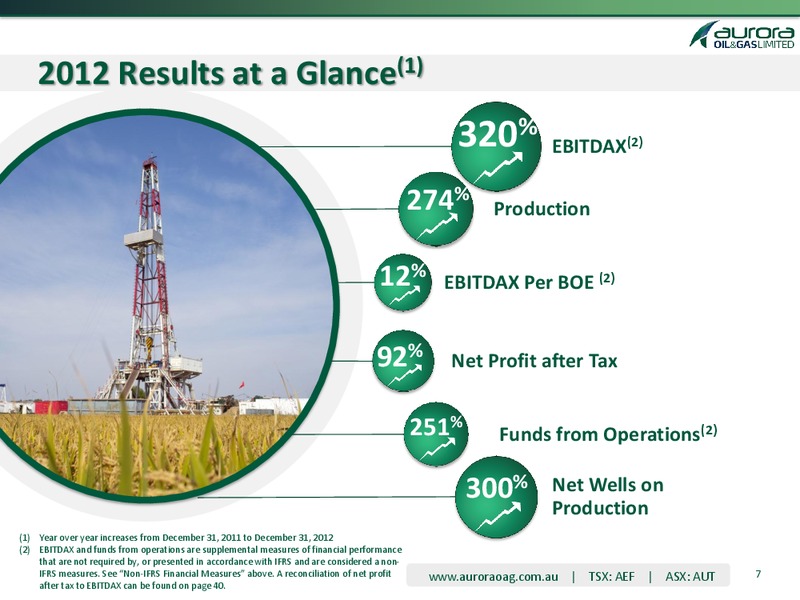 aurora OIL&GAS LIMITED

2012 Results at a Glance$^{(1)}$

320% EBITDAX$^{(2)}$

274% Production

12% EBITDAX Per BOE $^{(2)}$

92% Net Profit after Tax

251% Funds from Operations$^{(2)}$

300% Net Wells on Production

(1) Year over year increases from December 31, 2011 to December 31, 2012
(2) EBITDAX and funds from operations are supplemental measures of financial performance that are not required by, or presented in accordance with IFRS and are considered a non-IFRS measures. See "Non-IFRS Financial Measures" above. A reconciliation of net profit after tax to EBITDAX can be found on page 40.

www.auroraoag.com.au | TSX: AEF | ASX: AUT

7